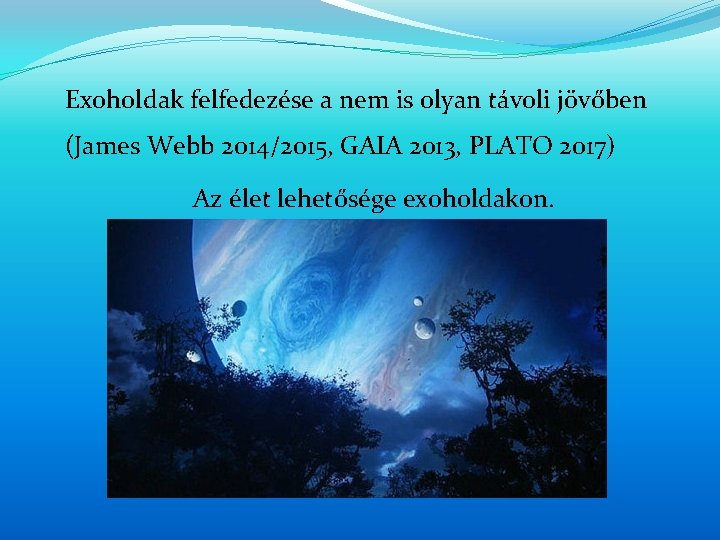 Exoholdak felfedezése a nem is olyan távoli jövőben

(James Webb 2014/2015, GAIA 2013, PLATO 2017)

Az élet lehetősége exoholdakon.